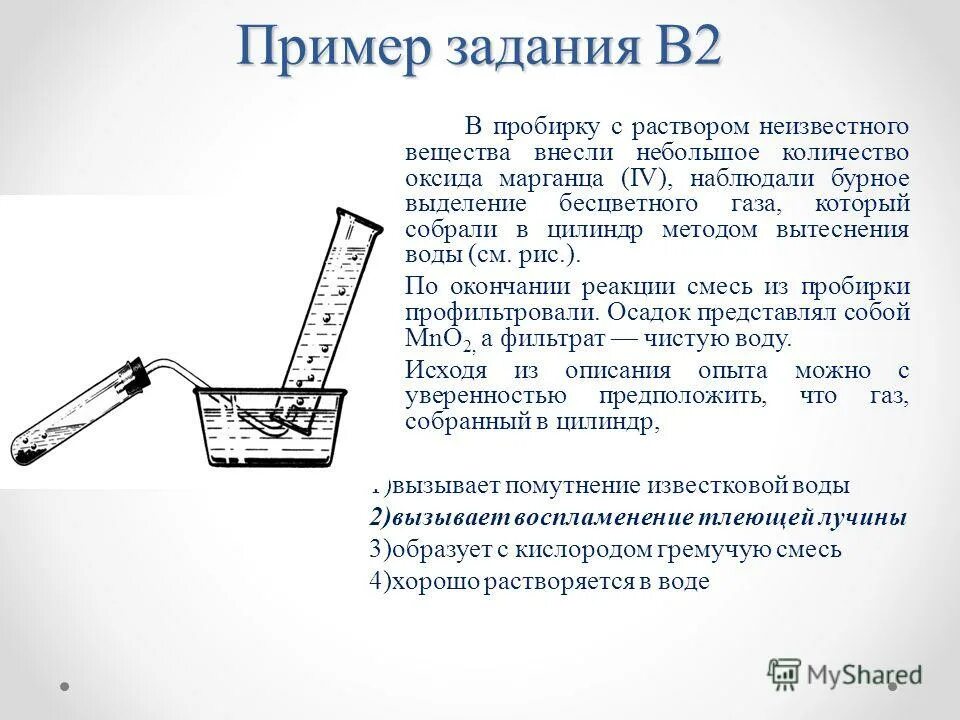 Пример задания В2

В пробирку с раствором неизвестного вещества внесли небольшое количество оксида марганца (IV), наблюдали бурное выделение бесцветного газа, который собрали в цилиндр методом вытеснения воды (см. рис.).

По окончании реакции смесь из пробирки профильтровали. Осадок представлял собой $MnO_2$, а фильтрат — чистую воду.

Исходя из описания опыта можно с уверенностью предположить, что газ, собранный в цилиндр,

1)вызывает помутнение известковой воды
2)вызывает воспламенение тлеющей лучины
3)образует с кислородом гремучую смесь
4)хорошо растворяется в воде

MyShared